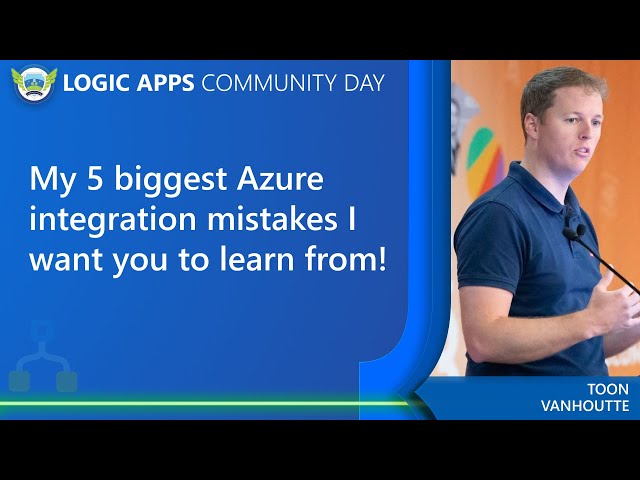 LOGIC APPS COMMUNITY DAY

My 5 biggest Azure integration mistakes I want you to learn from!

TOON VANHOUTTE